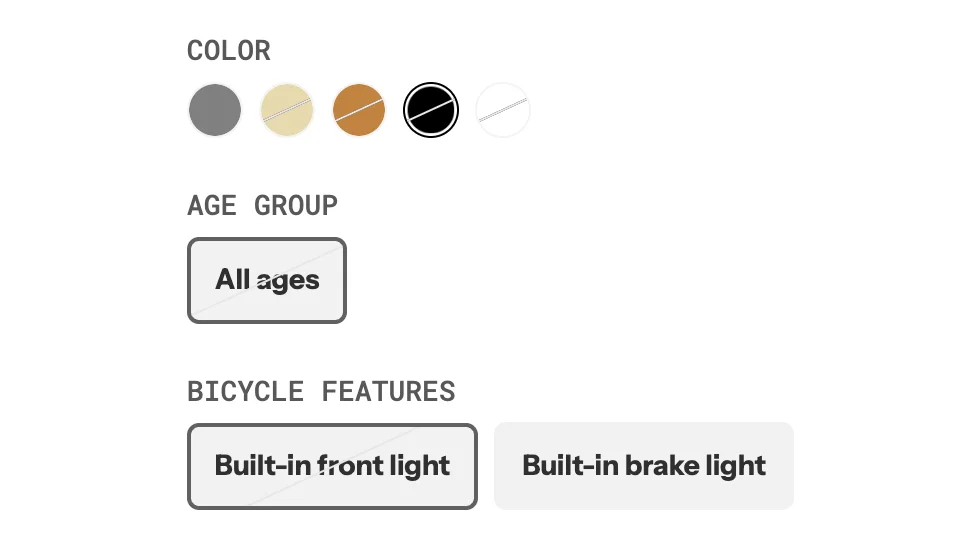 COLOR

AGE GROUP

All ages

BICYCLE FEATURES

Built-in front light

Built-in brake light